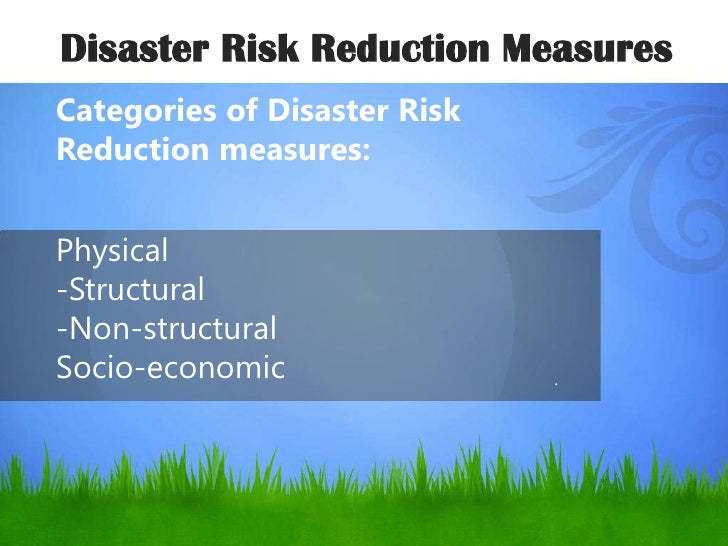 Disaster Risk Reduction Measures

Categories of Disaster Risk Reduction measures:

Physical
-Structural
-Non-structural
Socio-economic